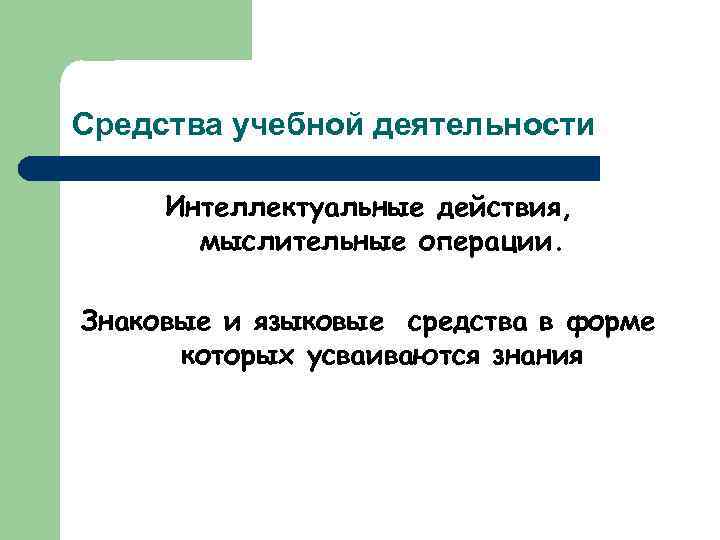 Средства учебной деятельности

Интеллектуальные действия, мыслительные операции.

Знаковые и языковые средства в форме которых усваиваются знания